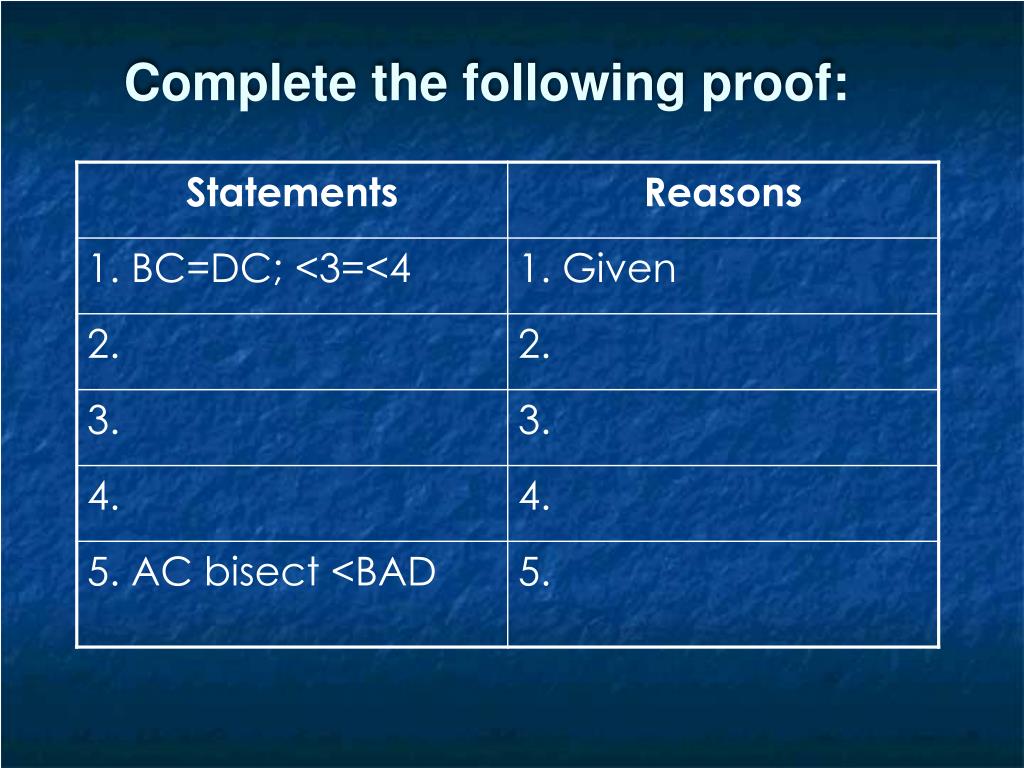 Complete the following proof:

| Statements | Reasons |
|---|---|
| 1. BC=DC; <3=<4 | 1. Given |
| 2. | 2. |
| 3. | 3. |
| 4. | 4. |
| 5. AC bisect <BAD | 5. |